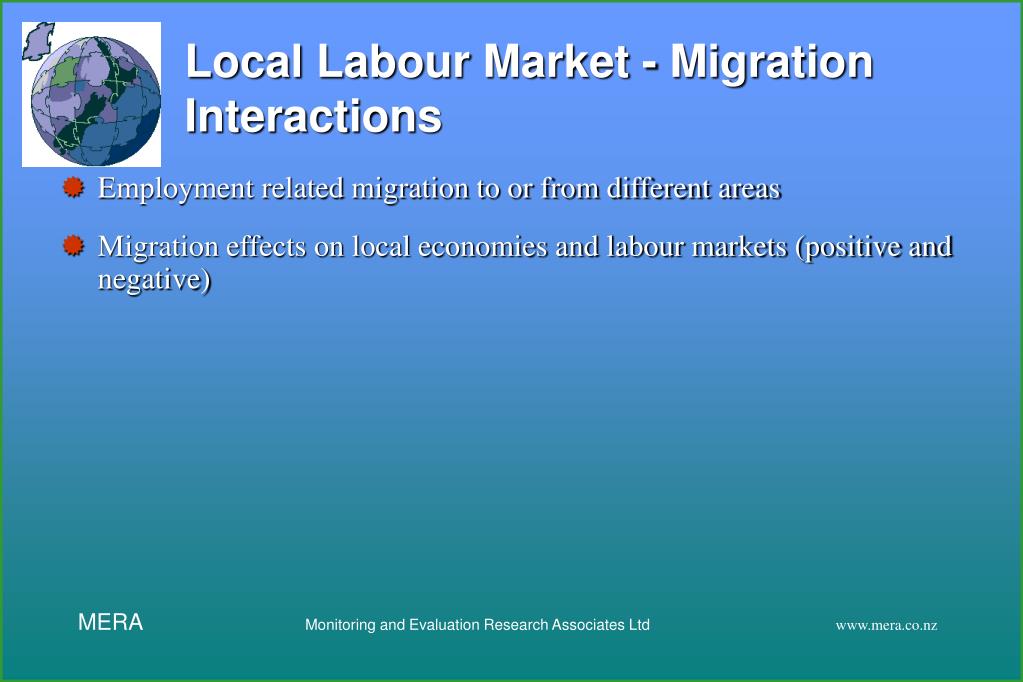 Local Labour Market - Migration Interactions

Employment related migration to or from different areas

Migration effects on local economies and labour markets (positive and negative)

MERA

Monitoring and Evaluation Research Associates Ltd

www.mera.co.nz